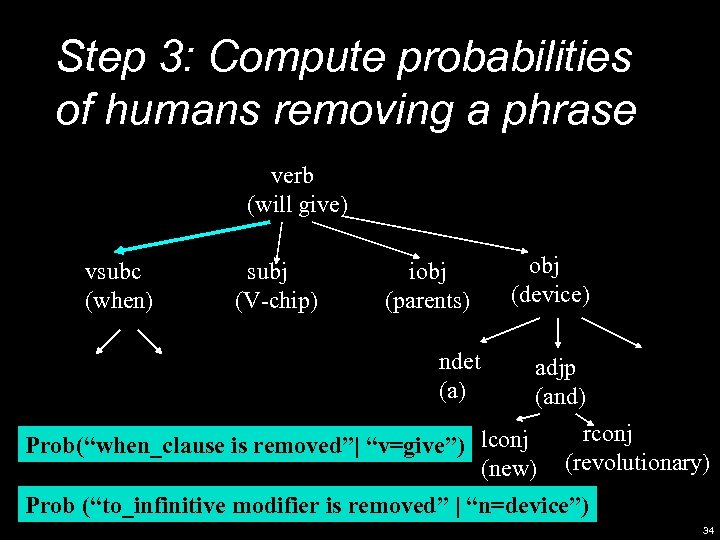 Step 3: Compute probabilities of humans removing a phrase

verb
(will give)

vsubc
(when)

subj
(V-chip)

iobj
(parents)

obj
(device)

ndet
(a)

adjp
(and)

lconj
(new)

rconj
(revolutionary)

Prob(“when_clause is removed”| “v=give”)

Prob (“to_infinitive modifier is removed” | “n=device”)

34